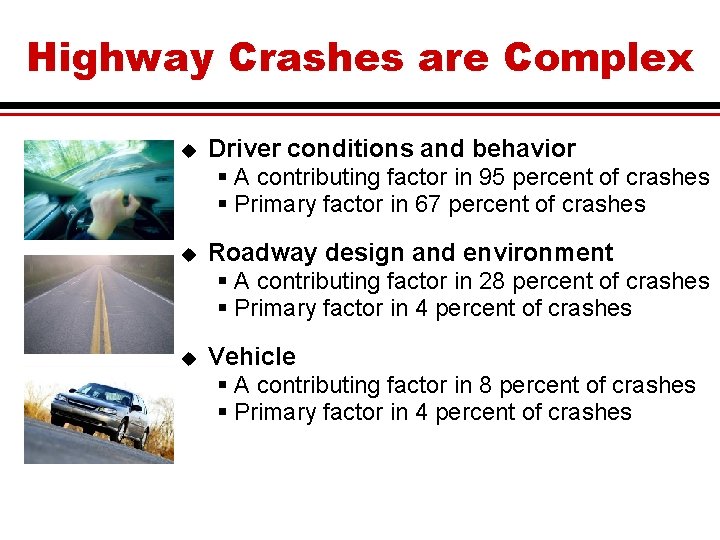 Highway Crashes are Complex

◆ Driver conditions and behavior
▪ A contributing factor in 95 percent of crashes
▪ Primary factor in 67 percent of crashes

◆ Roadway design and environment
▪ A contributing factor in 28 percent of crashes
▪ Primary factor in 4 percent of crashes

◆ Vehicle
▪ A contributing factor in 8 percent of crashes
▪ Primary factor in 4 percent of crashes